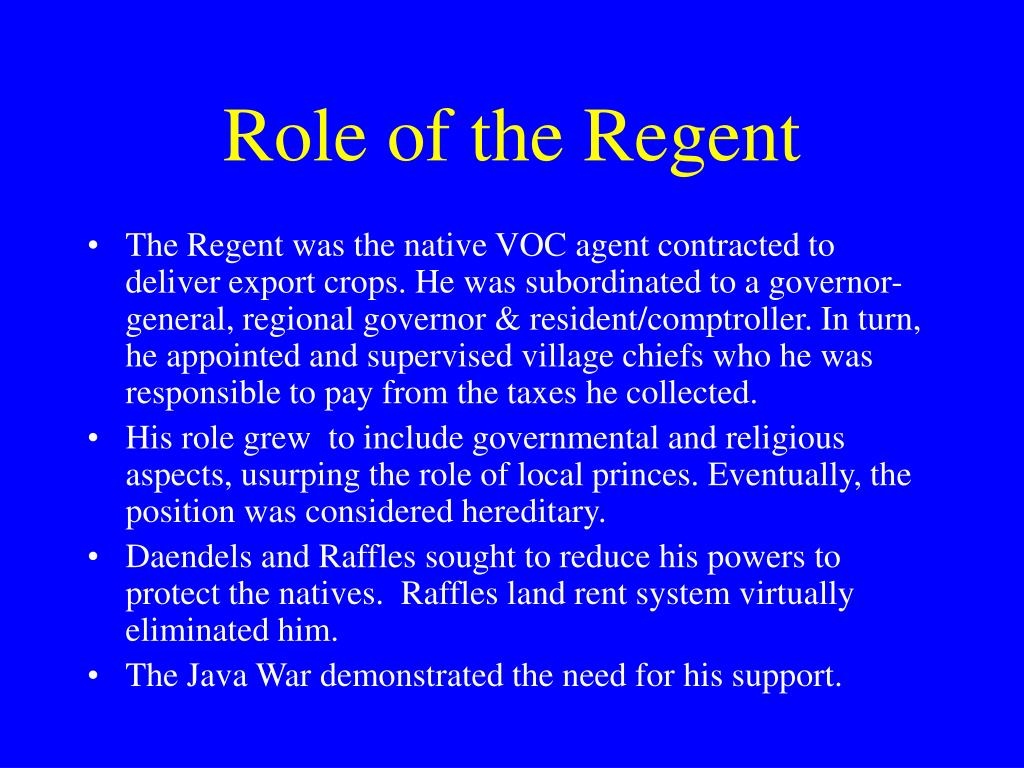 Role of the Regent

• The Regent was the native VOC agent contracted to deliver export crops. He was subordinated to a governor-general, regional governor & resident/comptroller. In turn, he appointed and supervised village chiefs who he was responsible to pay from the taxes he collected.
• His role grew to include governmental and religious aspects, usurping the role of local princes. Eventually, the position was considered hereditary.
• Daendels and Raffles sought to reduce his powers to protect the natives. Raffles land rent system virtually eliminated him.
• The Java War demonstrated the need for his support.